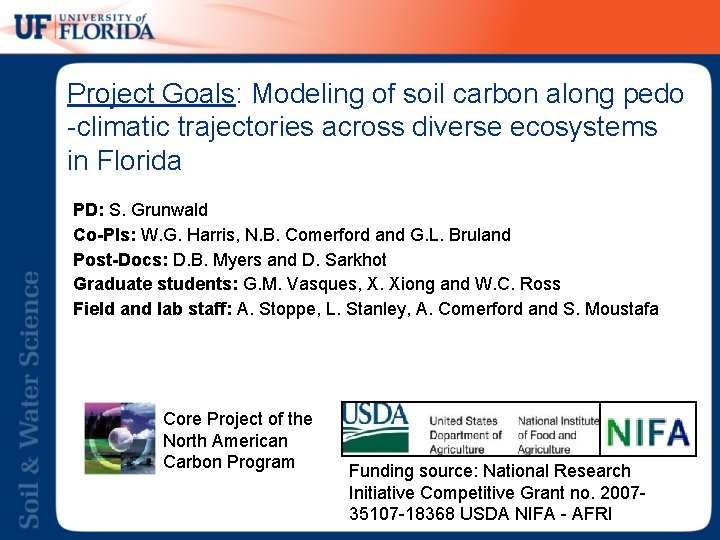 UF UNIVERSITY of FLORIDA

Soil & Water Science

Project Goals: Modeling of soil carbon along pedo -climatic trajectories across diverse ecosystems in Florida

PD: S. Grunwald
Co-PIs: W.G. Harris, N.B. Comerford and G.L. Bruland
Post-Docs: D.B. Myers and D. Sarkhot
Graduate students: G.M. Vasques, X. Xiong and W.C. Ross
Field and lab staff: A. Stoppe, L. Stanley, A. Comerford and S. Moustafa

Core Project of the North American Carbon Program

USDA United States Department of Agriculture National Institute of Food and Agriculture NIFA

Funding source: National Research Initiative Competitive Grant no. 2007-35107-18368 USDA NIFA - AFRI